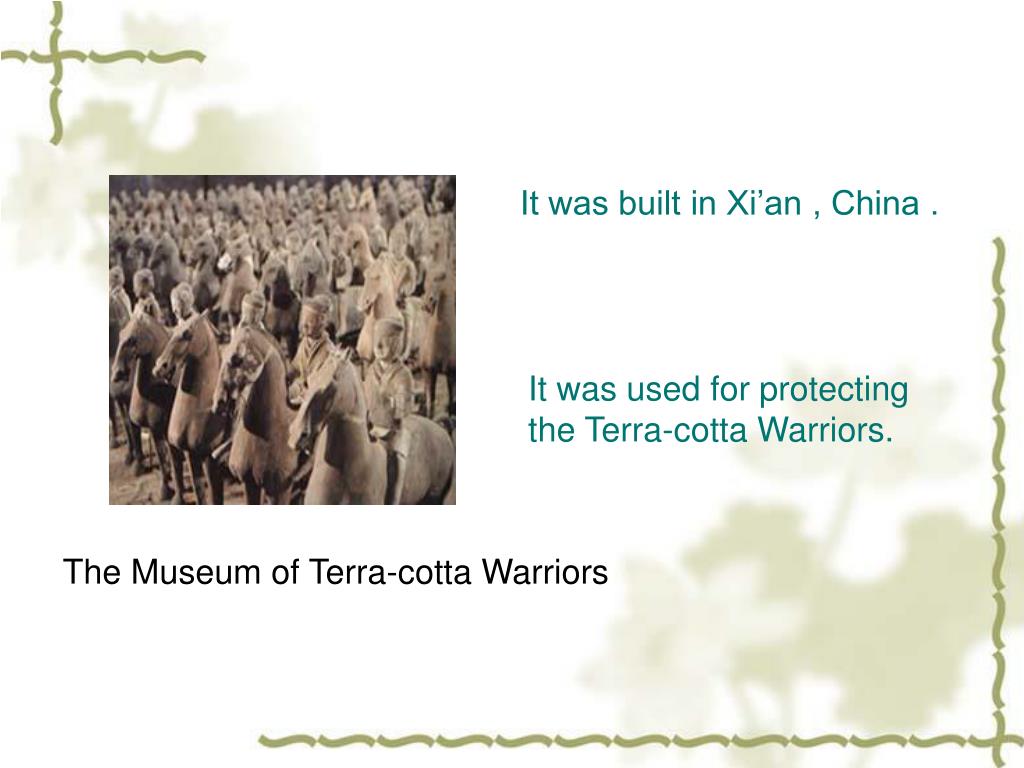 It was built in Xi’an , China .

It was used for protecting the Terra-cotta Warriors.

The Museum of Terra-cotta Warriors